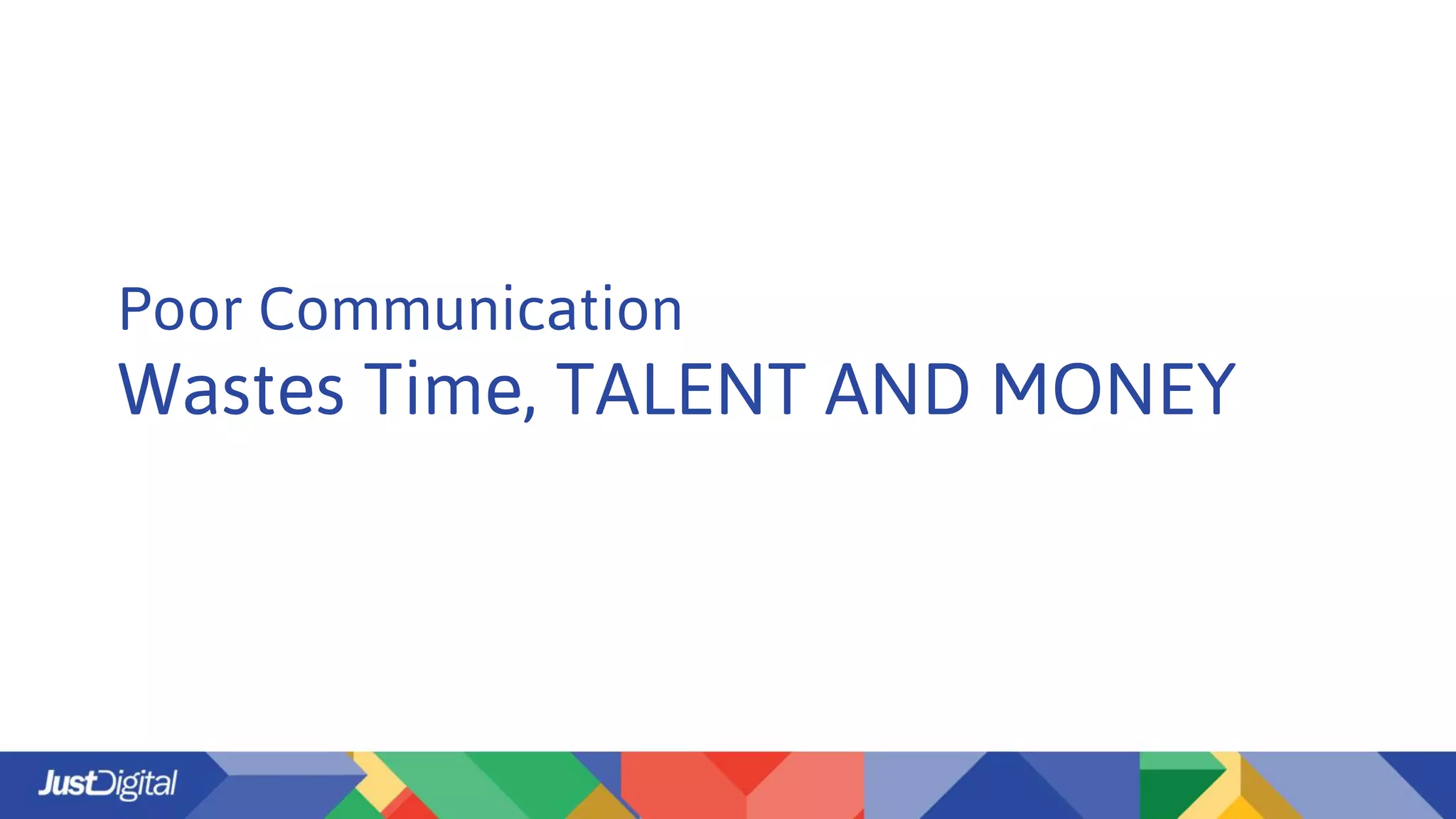 Poor Communication
Wastes Time, TALENT AND MONEY

JustDigital